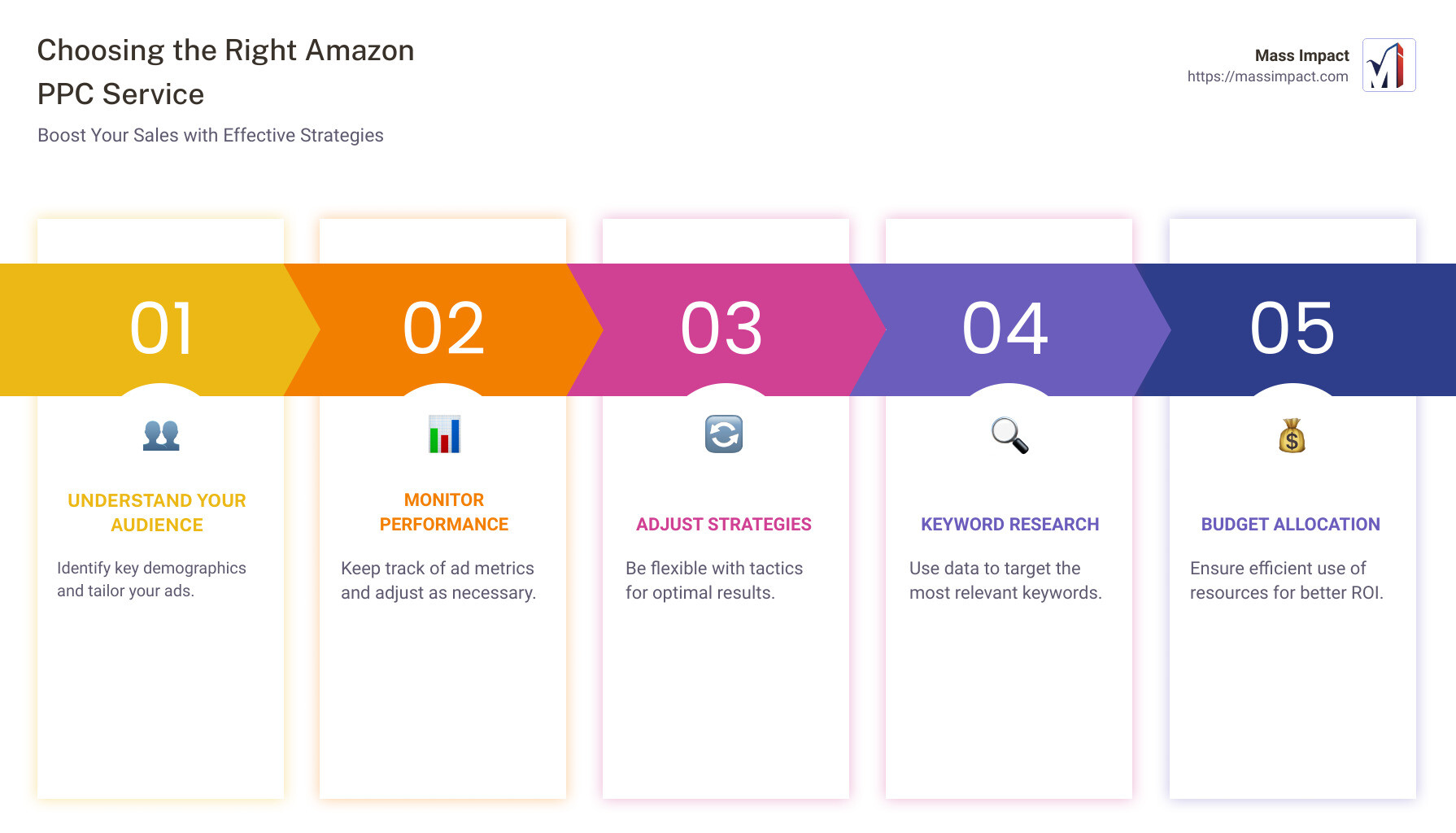 Choosing the Right Amazon PPC Service

Boost Your Sales with Effective Strategies

Mass Impact
https://massimpact.com

01

UNDERSTAND YOUR AUDIENCE

Identify key demographics and tailor your ads.

02

MONITOR PERFORMANCE

Keep track of ad metrics and adjust as necessary.

03

ADJUST STRATEGIES

Be flexible with tactics for optimal results.

04

KEYWORD RESEARCH

Use data to target the most relevant keywords.

05

BUDGET ALLOCATION

Ensure efficient use of resources for better ROI.